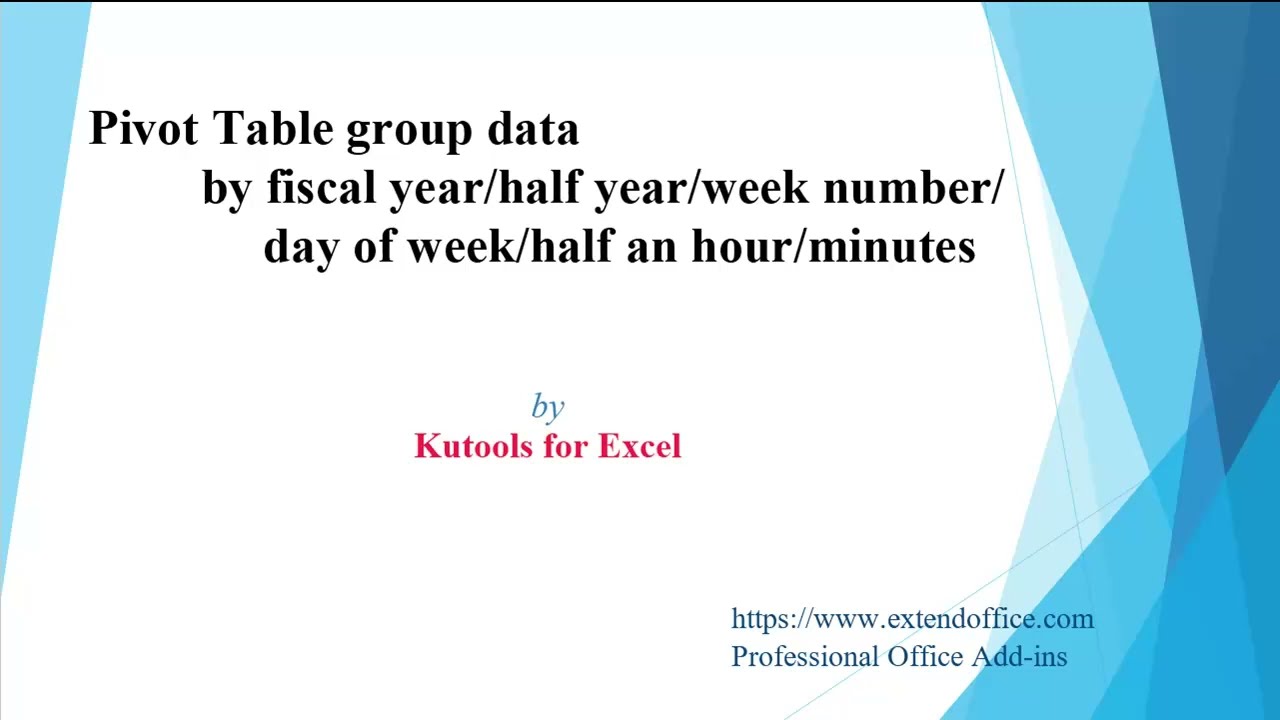 Pivot Table group data
by fiscal year/half year/week number/
day of week/half an hour/minutes

by
Kutools for Excel

https://www.extendoffice.com
Professional Office Add-ins